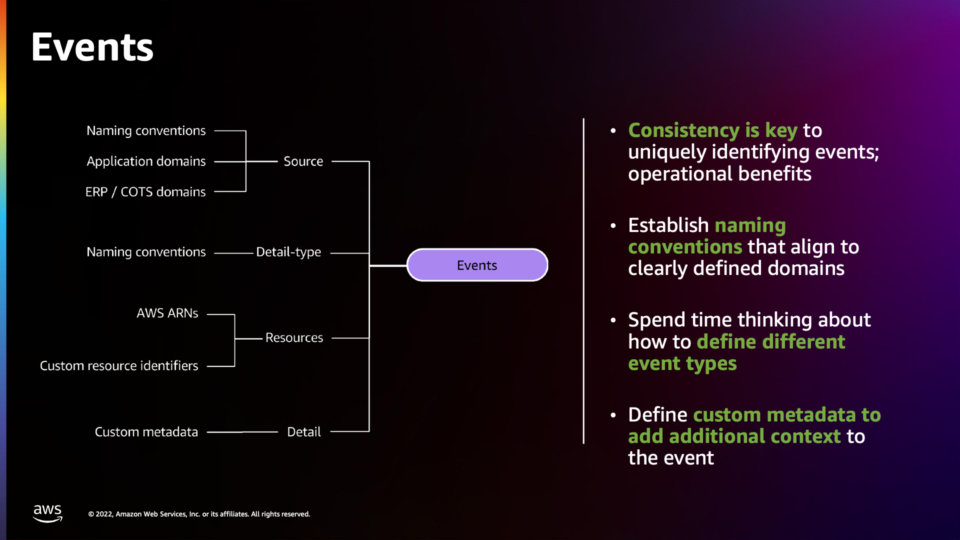 Events

Naming conventions
Application domains
ERP / COTS domains
Source

Naming conventions
Detail-type

AWS ARNs
Custom resource identifiers
Resources

Custom metadata
Detail

Events

• Consistency is key to uniquely identifying events; operational benefits

• Establish naming conventions that align to clearly defined domains

• Spend time thinking about how to define different event types

• Define custom metadata to add additional context to the event

aws

© 2022, Amazon Web Services, Inc. or its affiliates. All rights reserved.